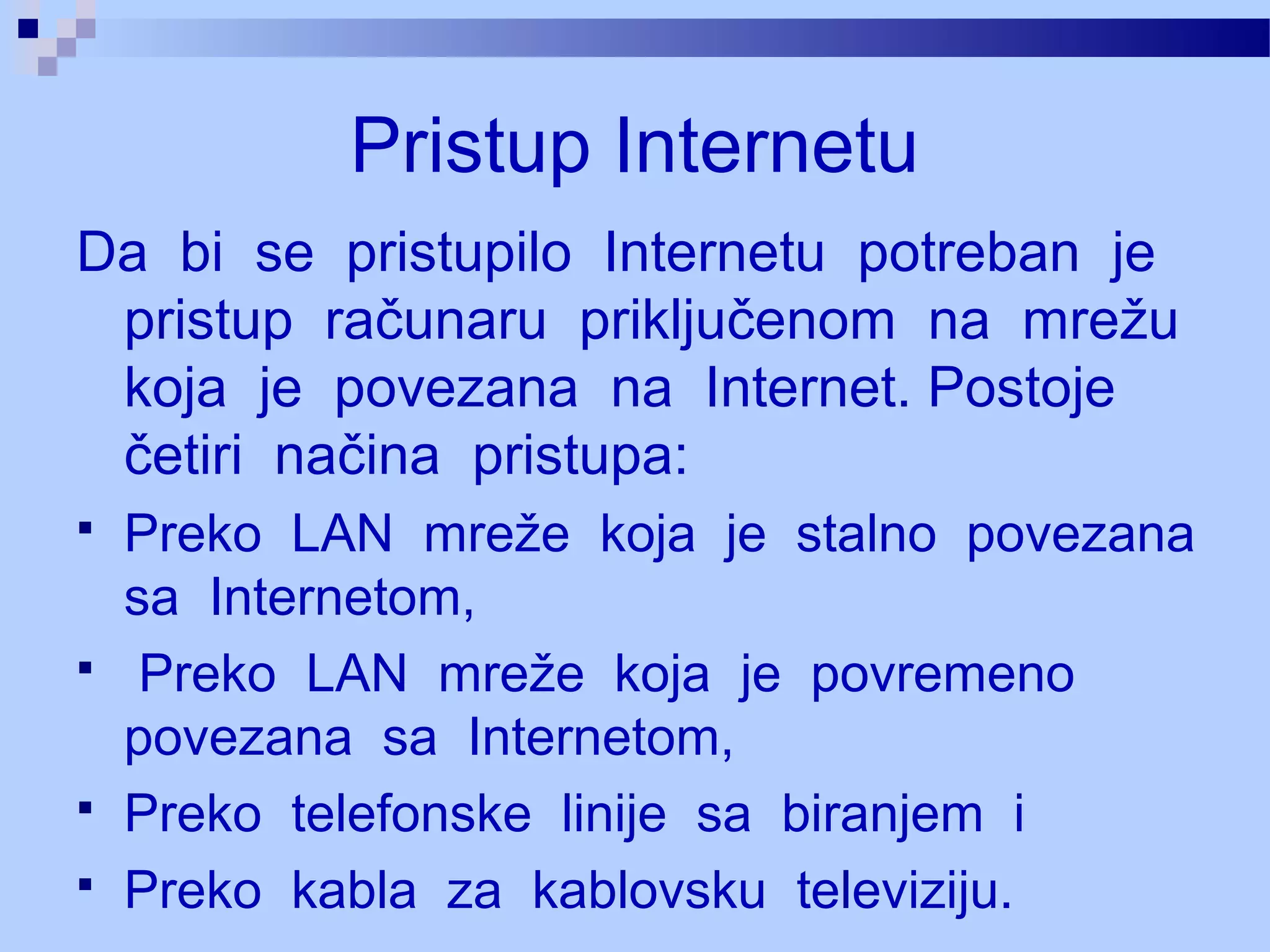 Pristup Internetu

Da bi se pristupilo Internetu potreban je pristup računaru priključenom na mrežu koja je povezana na Internet. Postoje četiri načina pristupa:

▪ Preko LAN mreže koja je stalno povezana sa Internetom,
▪ Preko LAN mreže koja je povremeno povezana sa Internetom,
▪ Preko telefonske linije sa biranjem i
▪ Preko kabla za kablovsku televiziju.